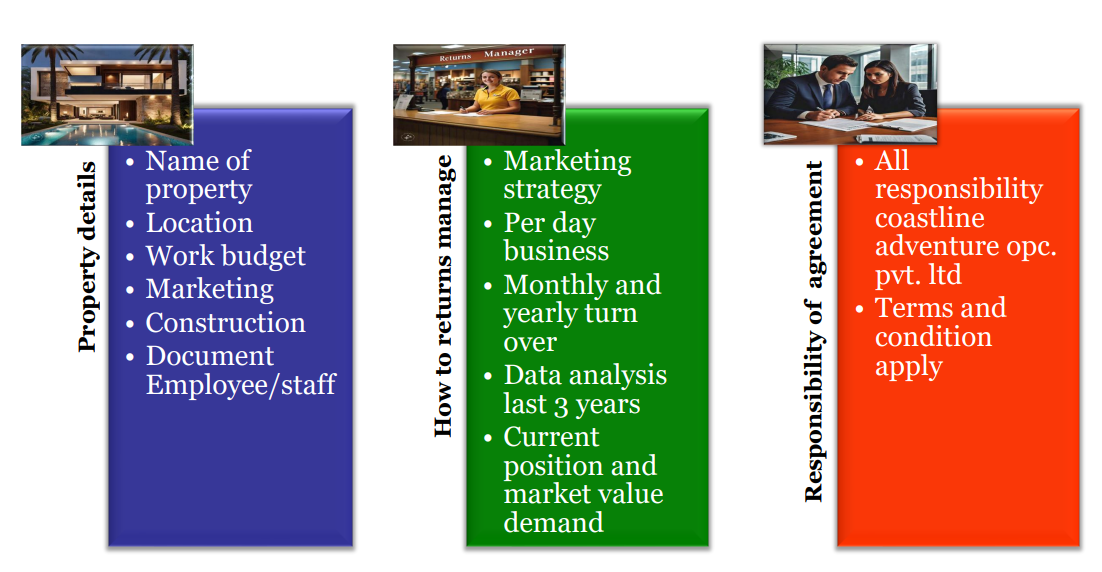 Property details

- Name of property
- Location
- Work budget
- Marketing
- Construction
- Document Employee/staff

Returns Manager

How to returns manage

- Marketing strategy
- Per day business
- Monthly and yearly turn over
- Data analysis last 3 years
- Current position and market value demand

Responsibility of agreement

- All responsibility coastline adventure opc. pvt. ltd
- Terms and condition apply